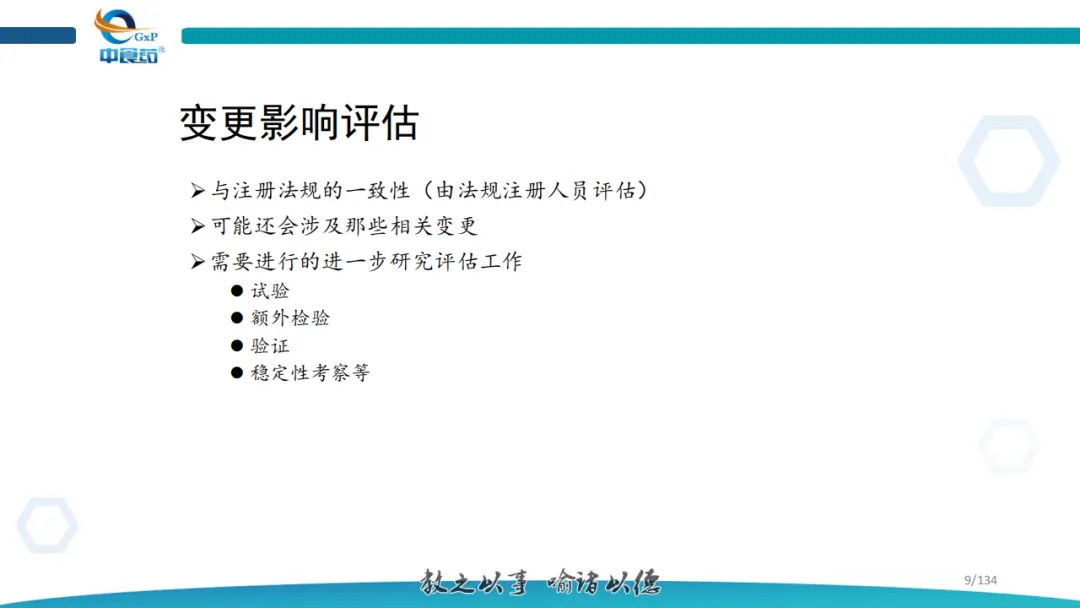 GxP
中食药

变更影响评估

➢与注册法规的一致性（由法规注册人员评估）
➢可能还会涉及那些相关变更
➢需要进行的进一步研究评估工作
● 试验
● 额外检验
● 验证
● 稳定性考察等

教之以事 喻诸以德

9/134